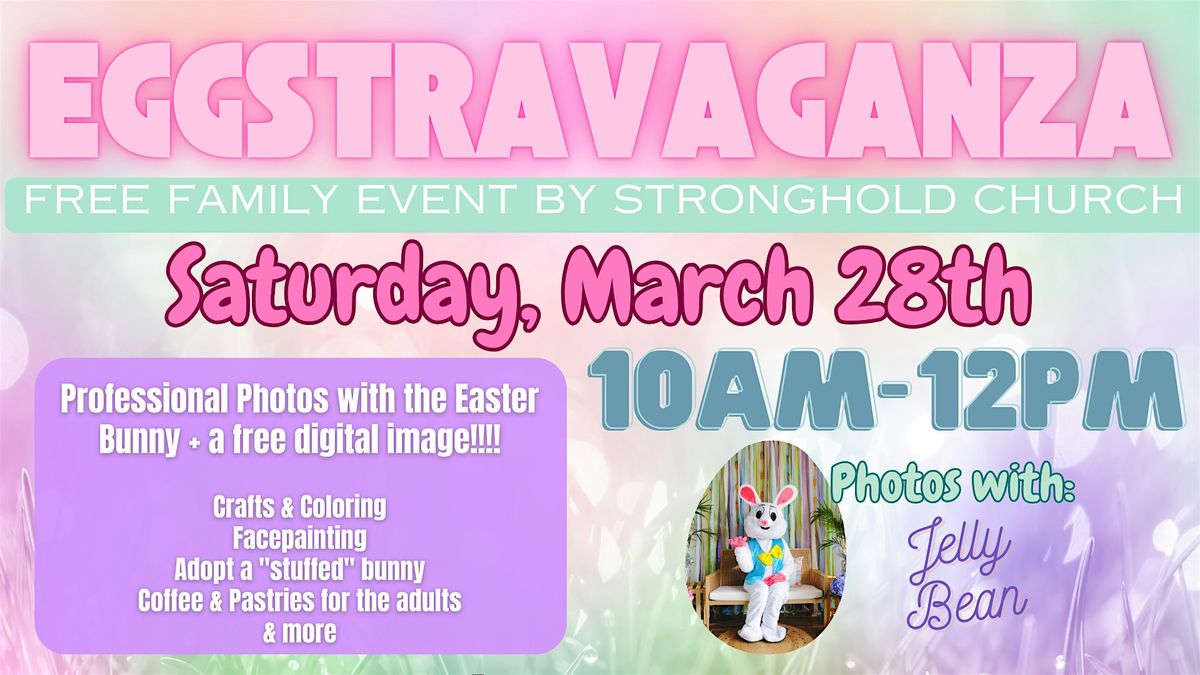 EGGSTRAVAGANZA

FREE FAMILY EVENT BY STRONGHOLD CHURCH

Saturday, March 28th

10AM-12PM

Professional Photos with the Easter Bunny + a free digital image!!!!

Crafts & Coloring
Facepainting
Adopt a "stuffed" bunny
Coffee & Pastries for the adults
& more

Photos with:
Jelly Bean